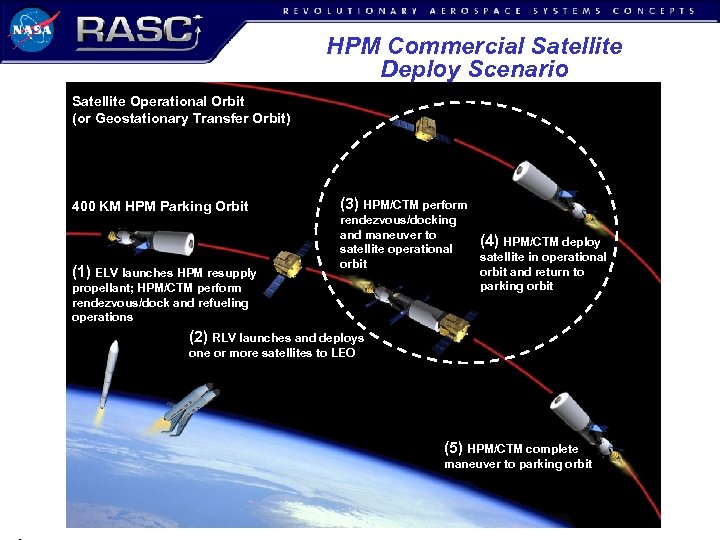 NASA RASC REVOLUTIONARY AEROSPACE SYSTEMS CONCEPTS

HPM Commercial Satellite Deploy Scenario

Satellite Operational Orbit (or Geostationary Transfer Orbit)

400 KM HPM Parking Orbit

(1) ELV launches HPM resupply propellant; HPM/CTM perform rendezvous/dock and refueling operations

(2) RLV launches and deploys one or more satellites to LEO

(3) HPM/CTM perform rendezvous/docking and maneuver to satellite operational orbit

(4) HPM/CTM deploy satellite in operational orbit and return to parking orbit

(5) HPM/CTM complete maneuver to parking orbit